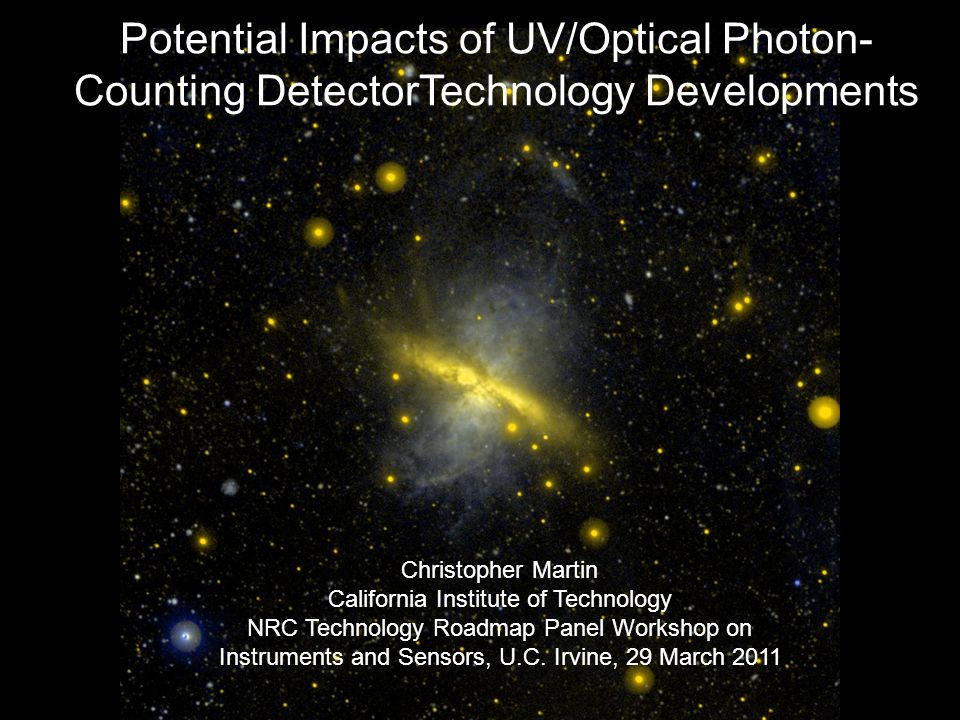 Potential Impacts of UV/Optical Photon-Counting DetectorTechnology Developments

Christopher Martin
California Institute of Technology
NRC Technology Roadmap Panel Workshop on Instruments and Sensors, U.C. Irvine, 29 March 2011